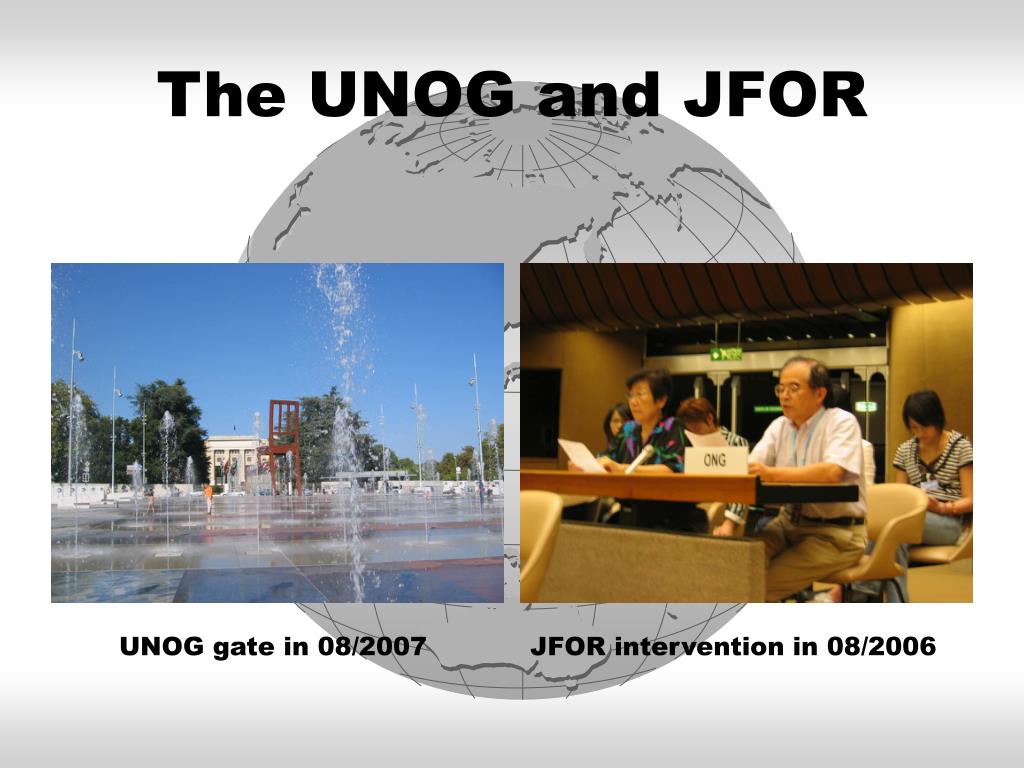 The UNOG and JFOR

ONG

UNOG gate in 08/2007

JFOR intervention in 08/2006